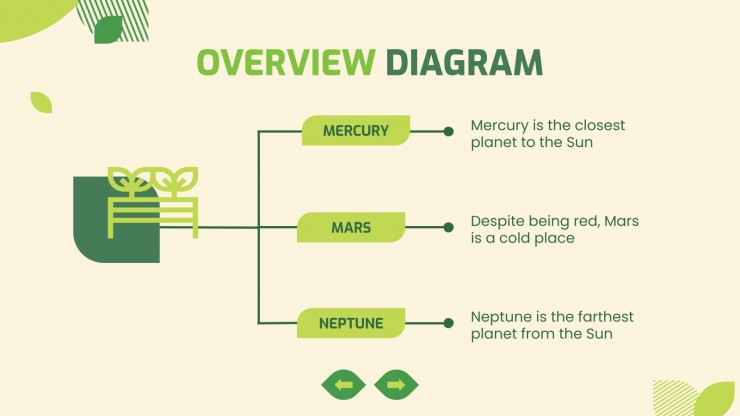 OVERVIEW DIAGRAM

MERCURY

Mercury is the closest planet to the Sun

MARS

Despite being red, Mars is a cold place

NEPTUNE

Neptune is the farthest planet from the Sun